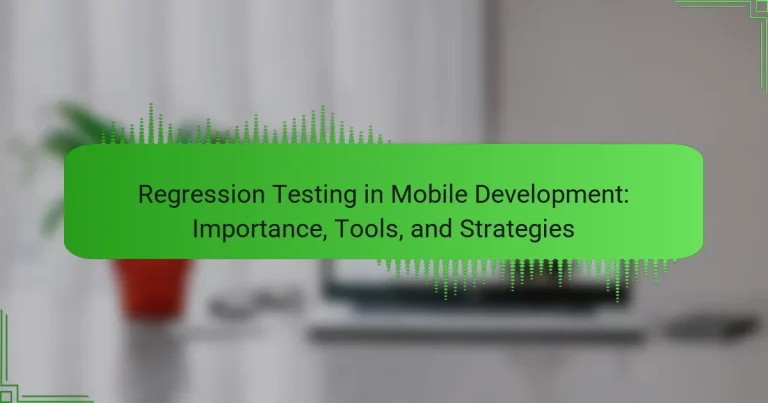 Regression Testing in Mobile Development: Importance, Tools, and Strategies